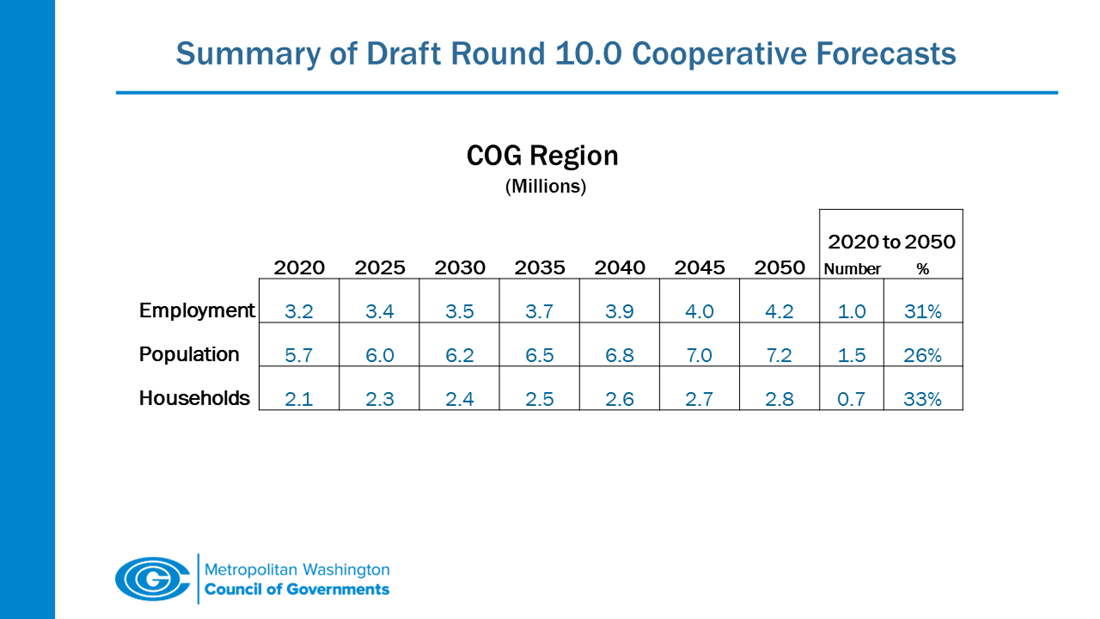 Summary of Draft Round 10.0 Cooperative Forecasts

COG Region
(Millions)

| | 2020 | 2025 | 2030 | 2035 | 2040 | 2045 | 2050 | 2020 to 2050 Number | 2020 to 2050 % |
|---|---|---|---|---|---|---|---|---|---|
| Employment | 3.2 | 3.4 | 3.5 | 3.7 | 3.9 | 4.0 | 4.2 | 1.0 | 31% |
| Population | 5.7 | 6.0 | 6.2 | 6.5 | 6.8 | 7.0 | 7.2 | 1.5 | 26% |
| Households | 2.1 | 2.3 | 2.4 | 2.5 | 2.6 | 2.7 | 2.8 | 0.7 | 33% |

Metropolitan Washington
Council of Governments